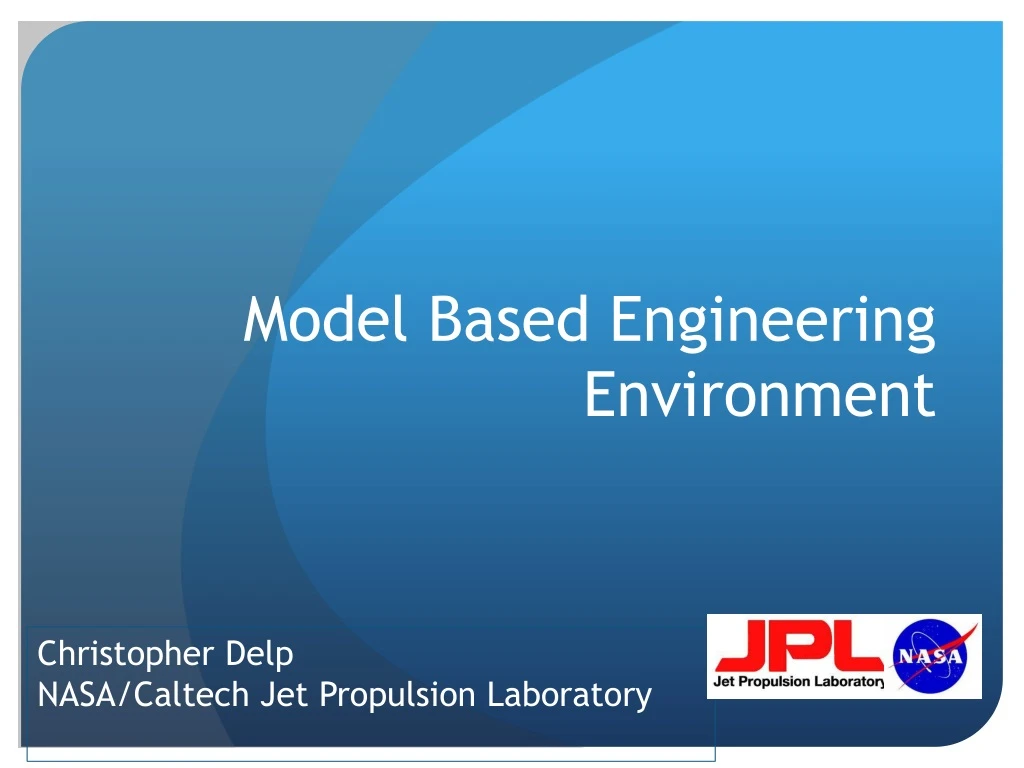 Model Based Engineering Environment

Christopher Delp
NASA/Caltech Jet Propulsion Laboratory

JPL
Jet Propulsion Laboratory
NASA